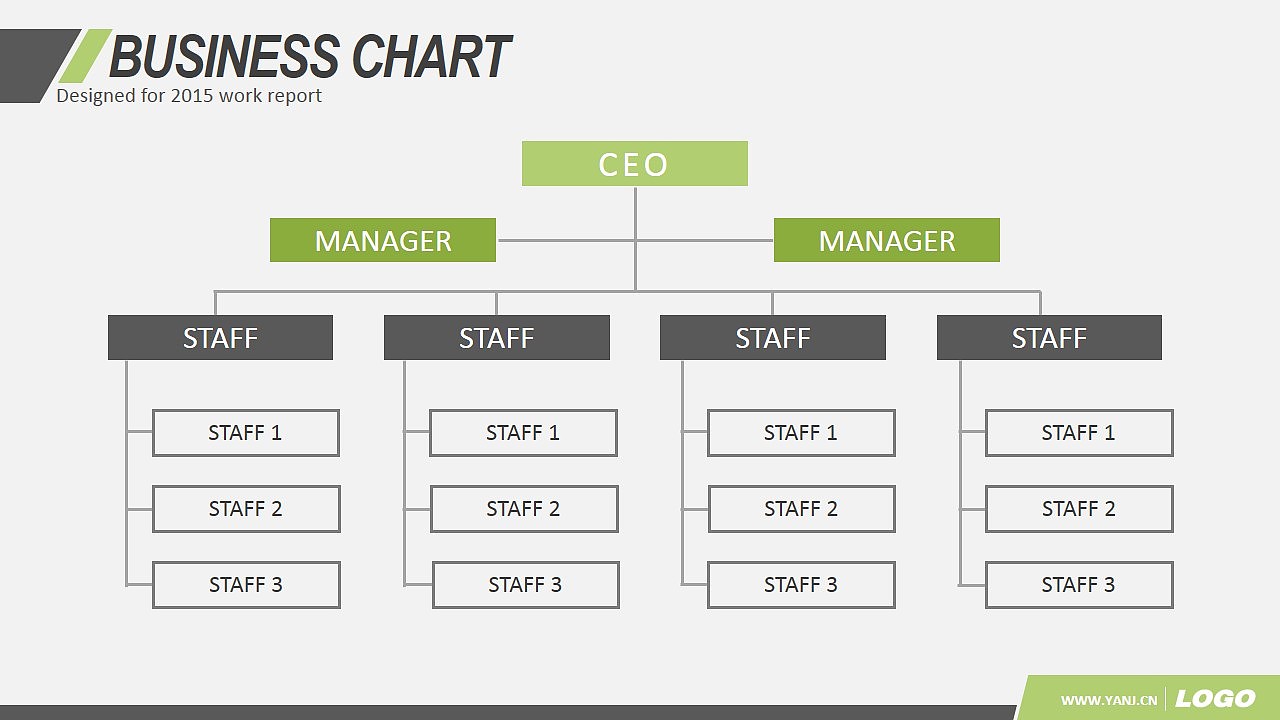 BUSINESS CHART
Designed for 2015 work report

CEO

MANAGER

MANAGER

STAFF

STAFF 1

STAFF 2

STAFF 3

STAFF

STAFF 1

STAFF 2

STAFF 3

STAFF

STAFF 1

STAFF 2

STAFF 3

STAFF

STAFF 1

STAFF 2

STAFF 3

WWW.YANJ.CN LOGO